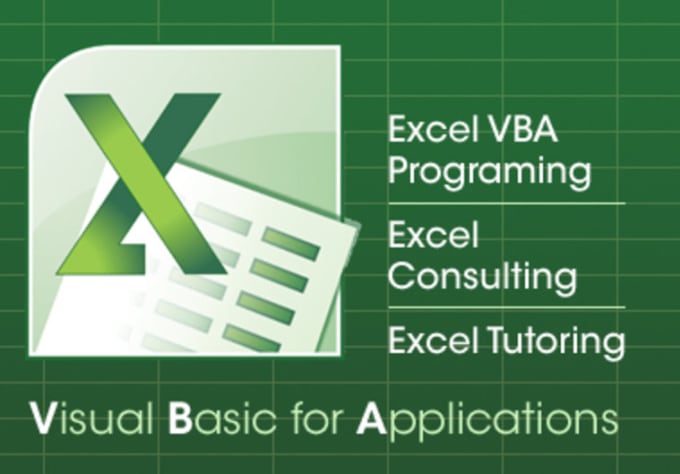 X

Excel VBA Programing

Excel Consulting

Excel Tutoring

Visual Basic for Applications